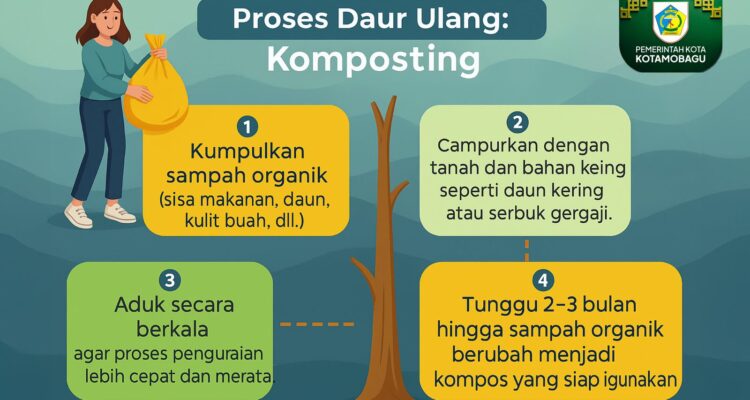 Proses Daur Ulang:
Komposting

PEMERINTAH KOTA
KOTAMOBAGU

1
Kumpulkan sampah organik
(sisa makanan, daun, kulit buah, dll.)

2
Campurkan dengan tanah dan bahan keing seperti daun kering atau serbuk gergaji.

3
Aduk secara berkala
agar proses penguraian lebih cepat dan merata.

4
Tunggu 2–3 bulan hingga sampah organik berubah menjadi kompos yang siap igunakan